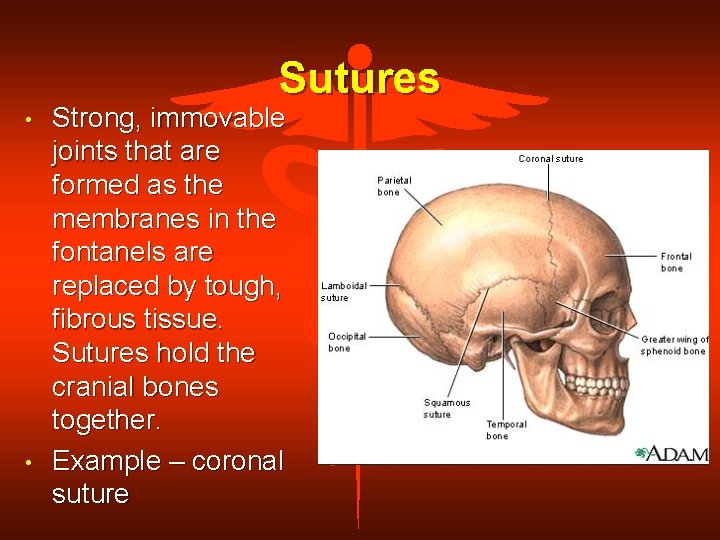 Sutures

• Strong, immovable joints that are formed as the membranes in the fontanels are replaced by tough, fibrous tissue. Sutures hold the cranial bones together.
• Example – coronal suture

Coronal suture
Parietal bone
Frontal bone
Lamboidal suture
Occipital bone
Greater wing of sphenoid bone
Squamous suture
Temporal bone
ADAM